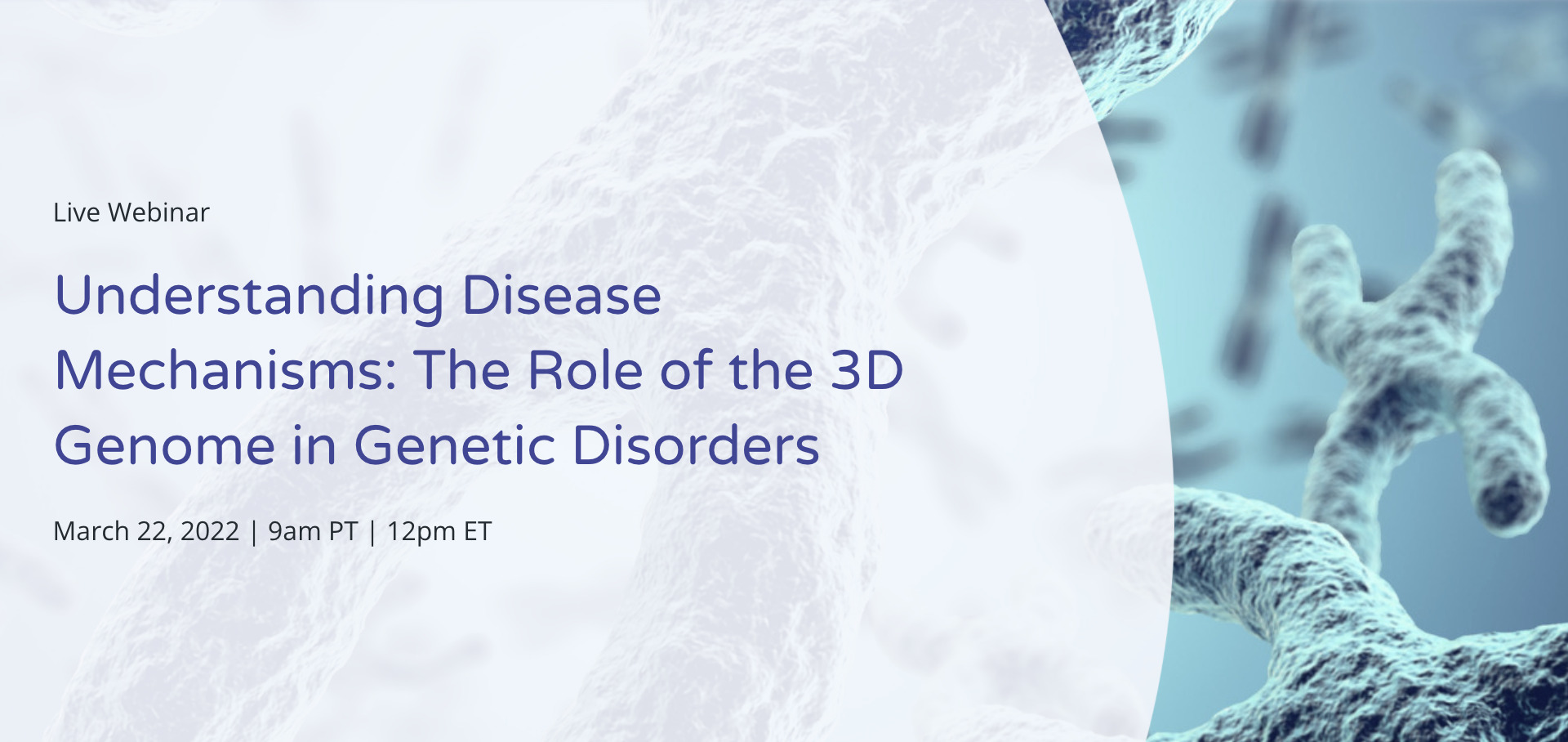 Live Webinar

Understanding Disease Mechanisms: The Role of the 3D Genome in Genetic Disorders

March 22, 2022 | 9am PT | 12pm ET